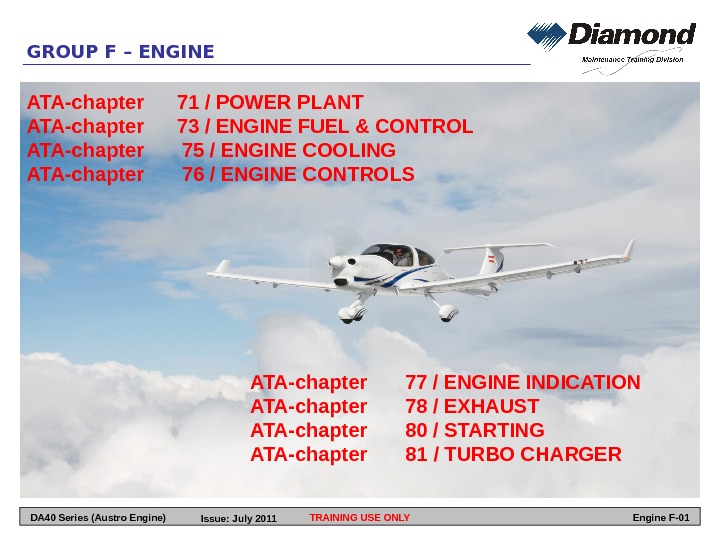 GROUP F – ENGINE

Diamond
Maintenance Training Division

ATA-chapter 71 / POWER PLANT
ATA-chapter 73 / ENGINE FUEL & CONTROL
ATA-chapter 75 / ENGINE COOLING
ATA-chapter 76 / ENGINE CONTROLS

ATA-chapter 77 / ENGINE INDICATION
ATA-chapter 78 / EXHAUST
ATA-chapter 80 / STARTING
ATA-chapter 81 / TURBO CHARGER

DA40 Series (Austro Engine) Issue: July 2011 TRAINING USE ONLY Engine F-01